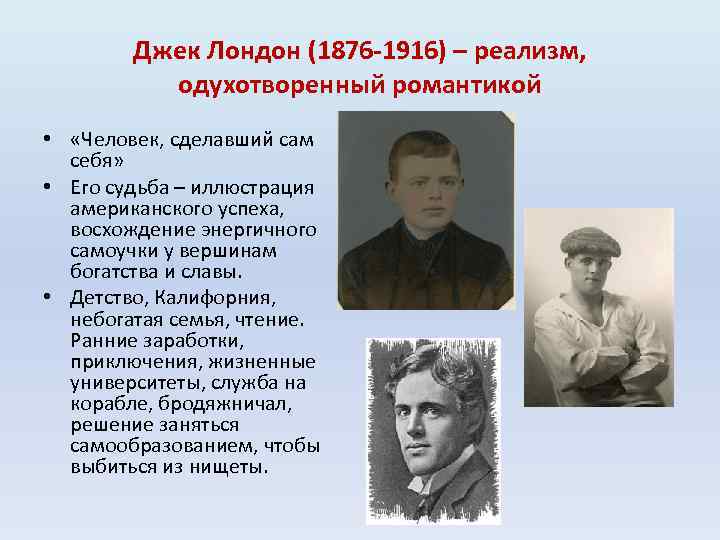 Джек Лондон (1876-1916) – реализм, одухотворенный романтикой

• «Человек, сделавший сам себя»
• Его судьба – иллюстрация американского успеха, восхождение энергичного самоучки у вершинам богатства и славы.
• Детство, Калифорния, небогатая семья, чтение. Ранние заработки, приключения, жизненные университеты, служба на корабле, бродяжничал, решение заняться самообразованием, чтобы выбиться из нищеты.